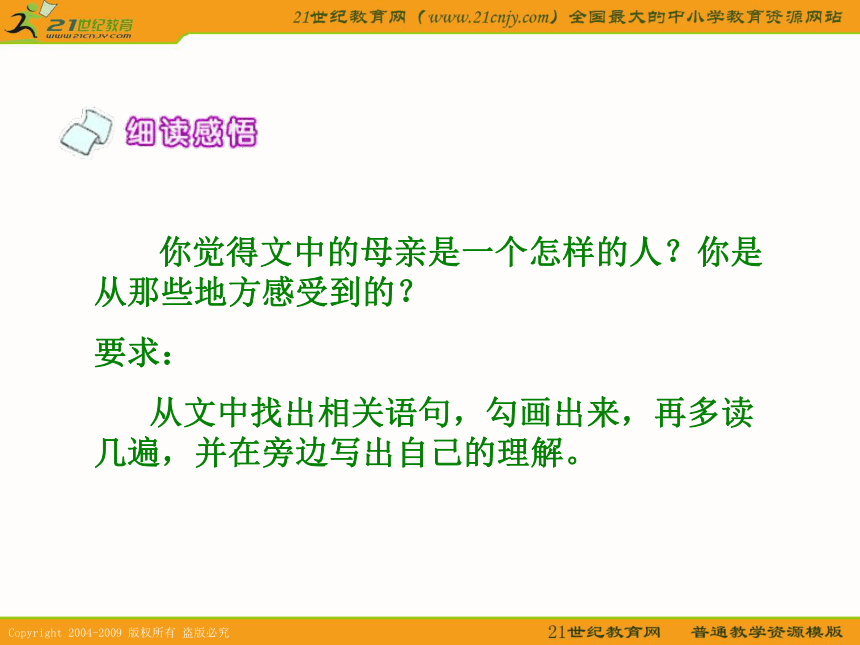 21世纪教育
www.21cnjy.com

21世纪教育网（www.21cnjy.com）全国最大的中小学教育资源网站

细读感悟

你觉得文中的母亲是一个怎样的人？你是从那些地方感受到的？

要求：

从文中找出相关语句，勾画出来，再多读几遍，并在旁边写出自己的理解。

Copyright 2004-2009 版权所有 盗版必究

21世纪教育网　普通教学资源模版